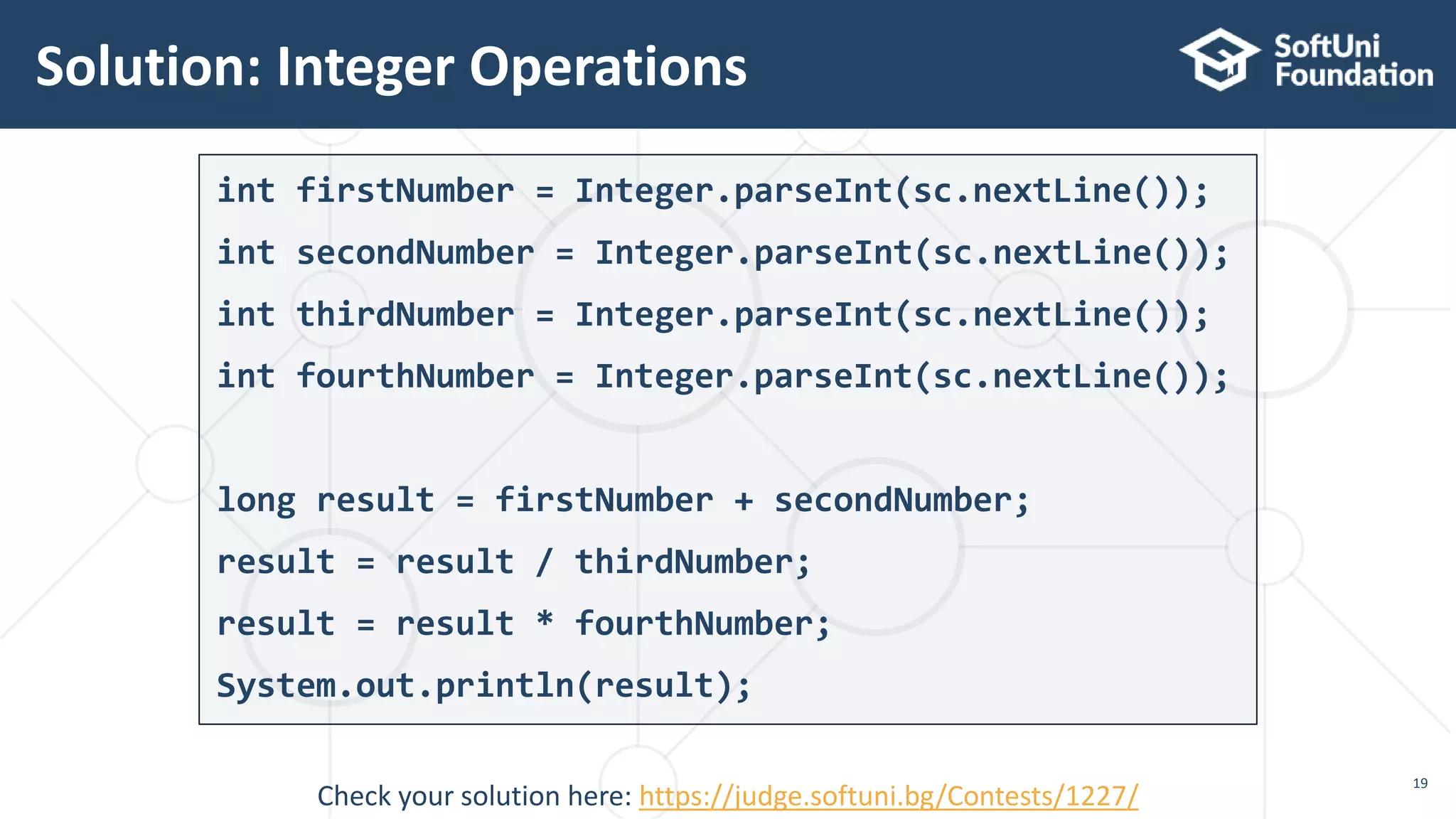 Solution: Integer Operations

SoftUni Foundation

int firstNumber = Integer.parseInt(sc.nextLine());
int secondNumber = Integer.parseInt(sc.nextLine());
int thirdNumber = Integer.parseInt(sc.nextLine());
int fourthNumber = Integer.parseInt(sc.nextLine());

long result = firstNumber + secondNumber;
result = result / thirdNumber;
result = result * fourthNumber;
System.out.println(result);

Check your solution here: https://judge.softuni.bg/Contests/1227/

19